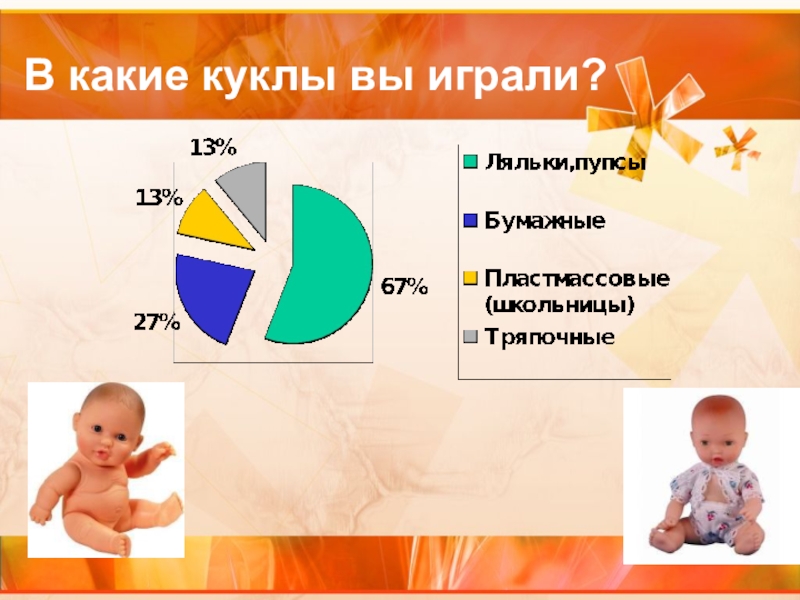 В какие куклы вы играли?

13%

13%

67%

27%

Ляльки,пупсы

Бумажные

Пластмассовые (школьницы)

Тряпочные